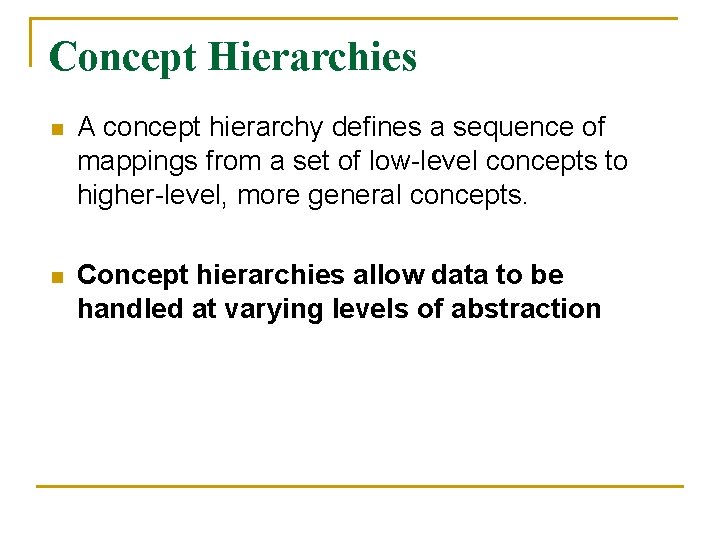 Concept Hierarchies

A concept hierarchy defines a sequence of mappings from a set of low-level concepts to higher-level, more general concepts.

Concept hierarchies allow data to be handled at varying levels of abstraction